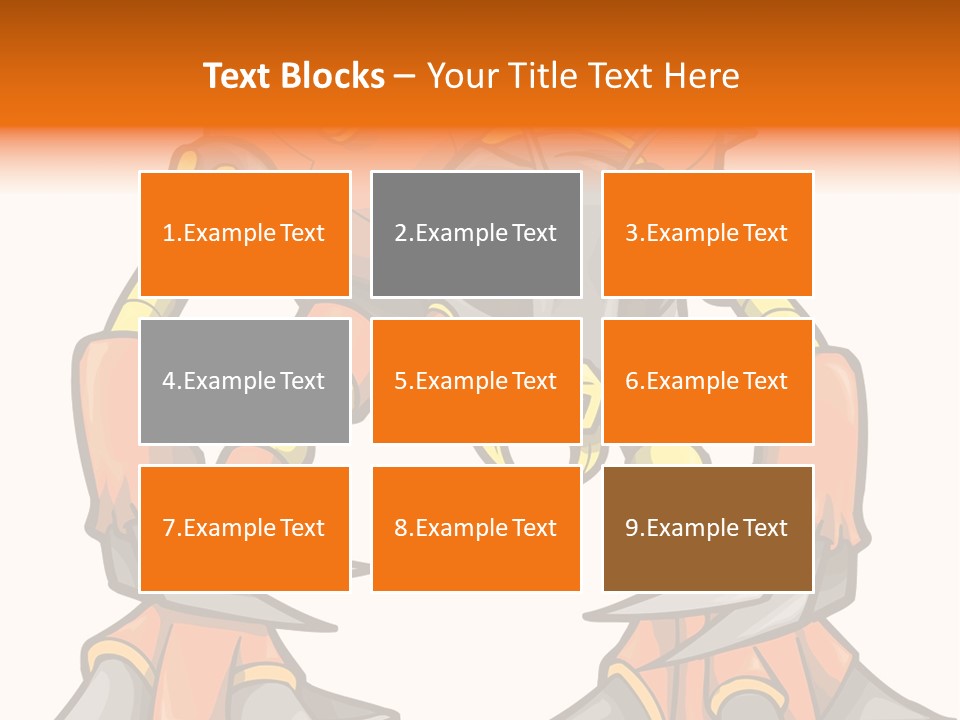 Text Blocks – Your Title Text Here

1.Example Text

2.Example Text

3.Example Text

4.Example Text

5.Example Text

6.Example Text

7.Example Text

8.Example Text

9.Example Text